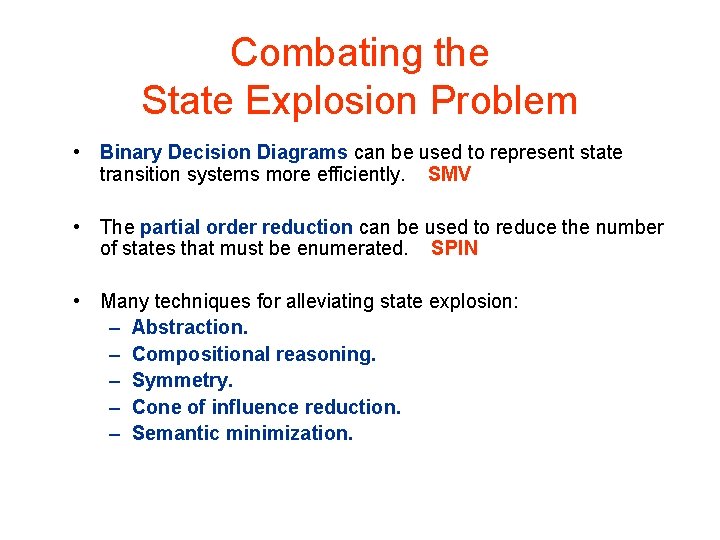 Combating the
State Explosion Problem

• Binary Decision Diagrams can be used to represent state transition systems more efficiently. SMV

• The partial order reduction can be used to reduce the number of states that must be enumerated. SPIN

• Many techniques for alleviating state explosion:
– Abstraction.
– Compositional reasoning.
– Symmetry.
– Cone of influence reduction.
– Semantic minimization.